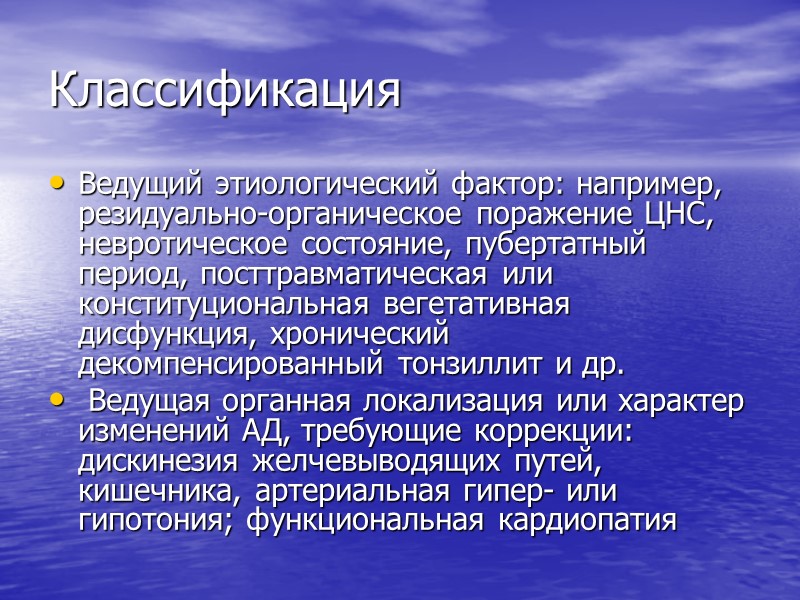 Классификация

• Ведущий этиологический фактор: например, резидуально-органическое поражение ЦНС, невротическое состояние, пубертатный период, посттравматическая или конституциональная вегетативная дисфункция, хронический декомпенсированный тонзиллит и др.

• Ведущая органная локализация или характер изменений АД, требующие коррекции: дискинезия желчевыводящих путей, кишечника, артериальная гипер- или гипотония; функциональная кардиопатия